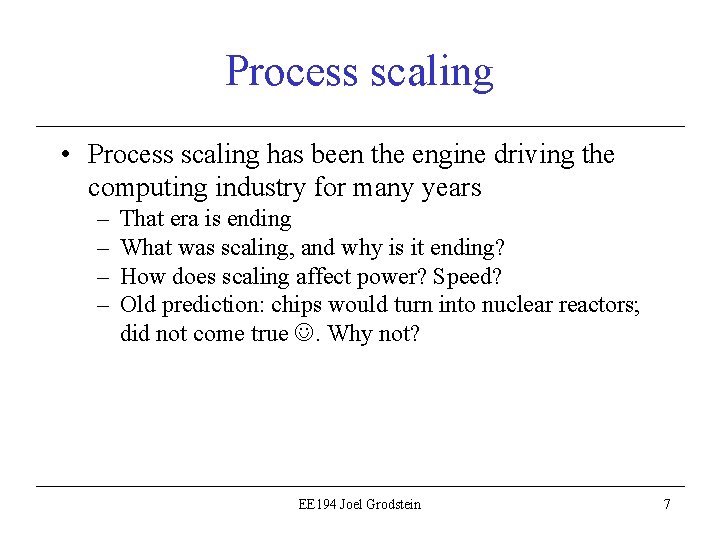 Process scaling

• Process scaling has been the engine driving the computing industry for many years
– That era is ending
– What was scaling, and why is it ending?
– How does scaling affect power? Speed?
– Old prediction: chips would turn into nuclear reactors; did not come true ☺. Why not?

EE194 Joel Grodstein

7